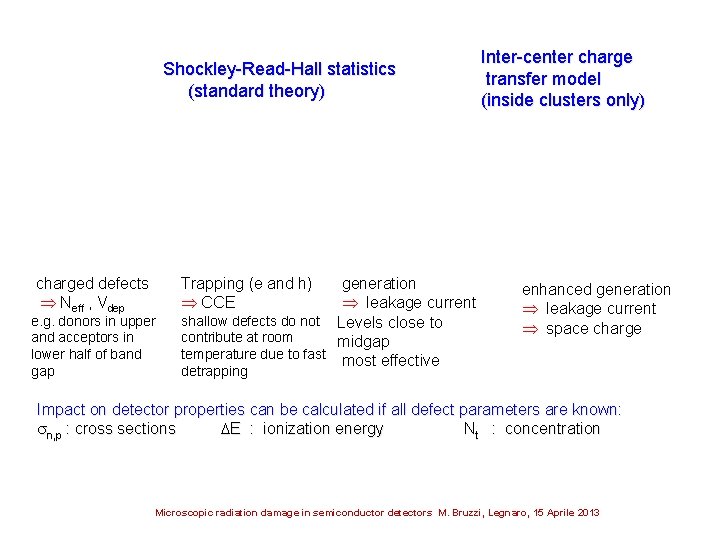 Shockley-Read-Hall statistics (standard theory)

Inter-center charge transfer model (inside clusters only)

charged defects
$\Rightarrow N_{eff}$ , $V_{dep}$
e.g. donors in upper and acceptors in lower half of band gap

Trapping (e and h)
$\Rightarrow$ CCE
shallow defects do not contribute at room temperature due to fast detrapping

generation
$\Rightarrow$ leakage current
Levels close to midgap most effective

enhanced generation
$\Rightarrow$ leakage current
$\Rightarrow$ space charge

Impact on detector properties can be calculated if all defect parameters are known:
$\sigma_{n,p}$ : cross sections $\Delta E$ : ionization energy $N_t$ : concentration

Microscopic radiation damage in semiconductor detectors M. Bruzzi, Legnaro, 15 Aprile 2013